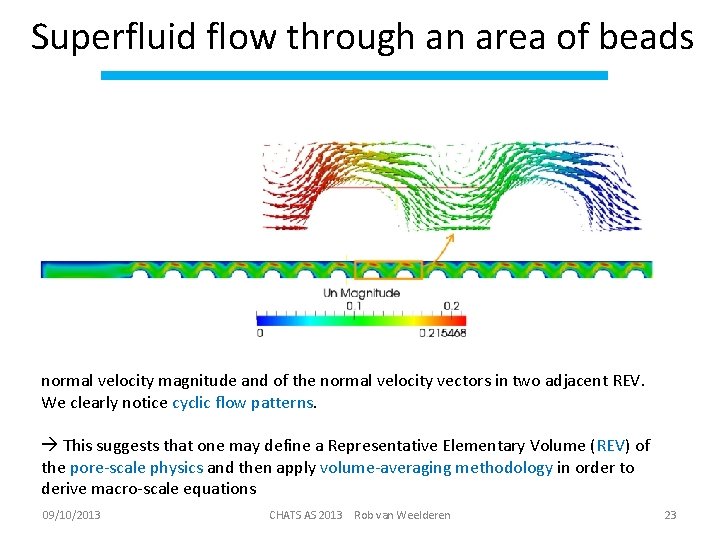 Superfluid flow through an area of beads

Un Magnitude
0.1
0.2
0
0.215468

normal velocity magnitude and of the normal velocity vectors in two adjacent REV. We clearly notice cyclic flow patterns.

→ This suggests that one may define a Representative Elementary Volume (REV) of the pore-scale physics and then apply volume-averaging methodology in order to derive macro-scale equations

09/10/2013
CHATS AS 2013 Rob van Weelderen
23